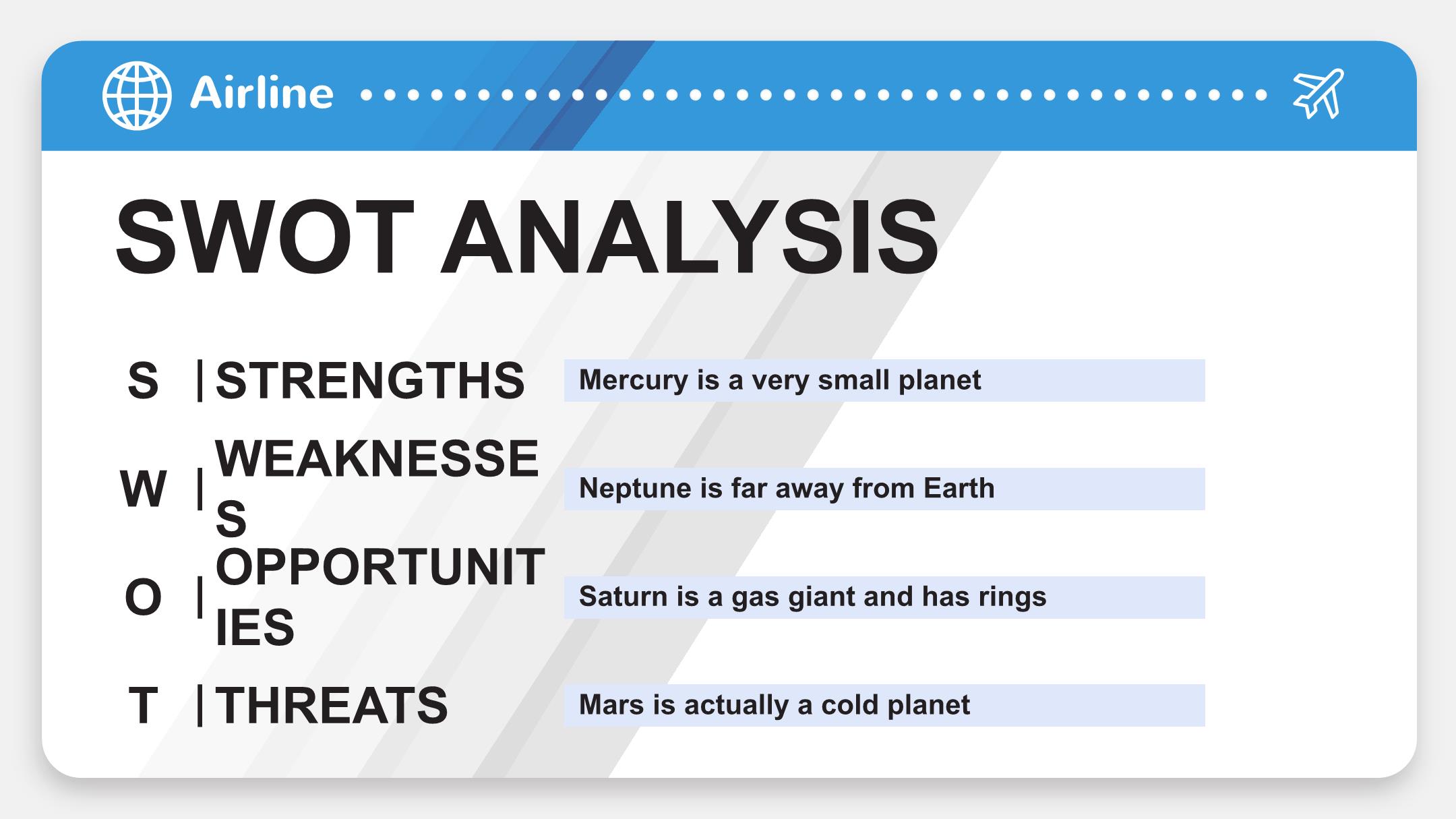 Airline

SWOT ANALYSIS

S | STRENGTHS
Mercury is a very small planet

W | WEAKNESSES
Neptune is far away from Earth

O | OPPORTUNITIES
Saturn is a gas giant and has rings

T | THREATS
Mars is actually a cold planet